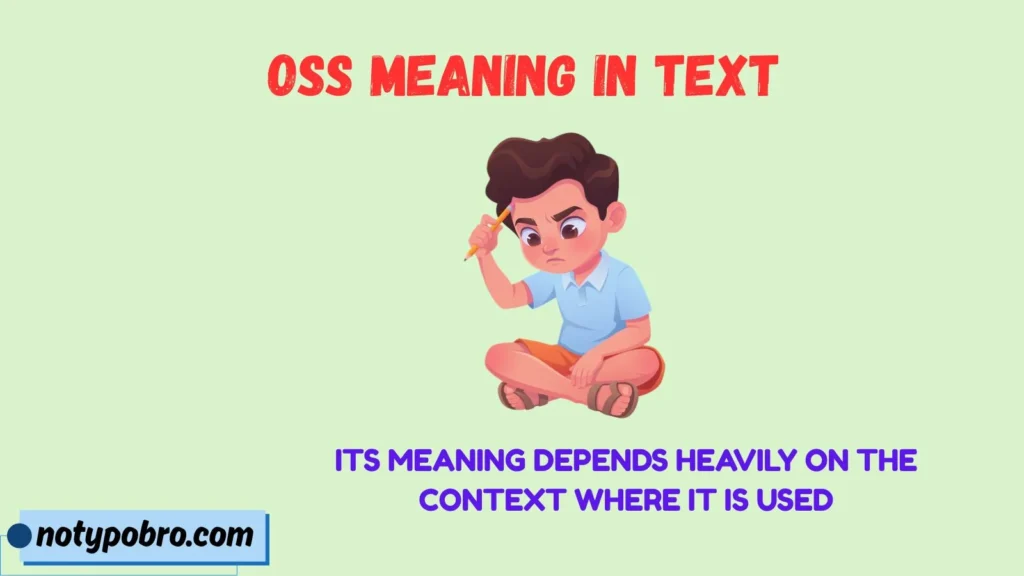 OSS MEANING IN TEXT

ITS MEANING DEPENDS HEAVILY ON THE CONTEXT WHERE IT IS USED

notypobro.com